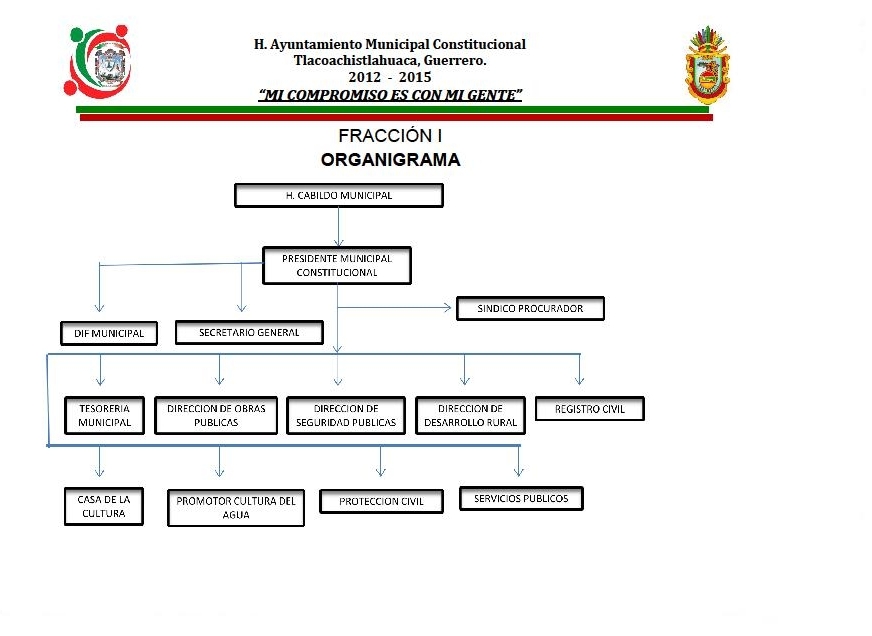 H. Ayuntamiento Municipal Constitucional
Tlacoachistlahuaca, Guerrero.
2012 - 2015
"MI COMPROMISO ES CON MI GENTE"

FRACCIÓN I
ORGANIGRAMA

H. CABILDO MUNICIPAL

PRESIDENTE MUNICIPAL CONSTITUCIONAL

SINDICO PROCURADOR

DIF MUNICIPAL

SECRETARIO GENERAL

TESORERIA MUNICIPAL

DIRECCION DE OBRAS PUBLICAS

DIRECCION DE SEGURIDAD PUBLICAS

DIRECCION DE DESARROLLO RURAL

REGISTRO CIVIL

CASA DE LA CULTURA

PROMOTOR CULTURA DEL AGUA

PROTECCION CIVIL

SERVICIOS PUBLICOS